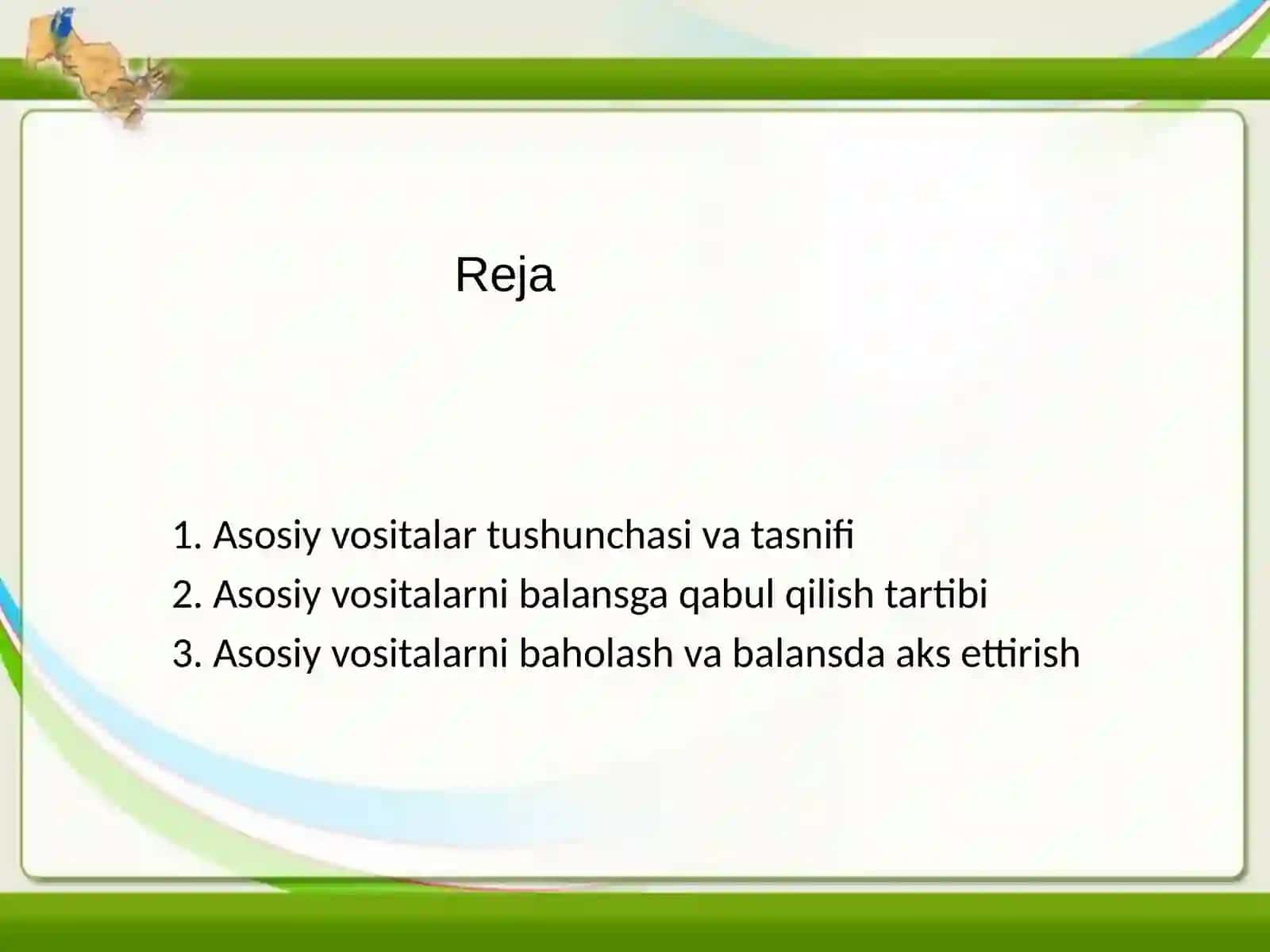 Reja

1. Asosiy vositalar tushunchasi va tasnifi
2. Asosiy vositalarni balansga qabul qilish tartibi
3. Asosiy vositalarni baholash va balansda aks ettirish